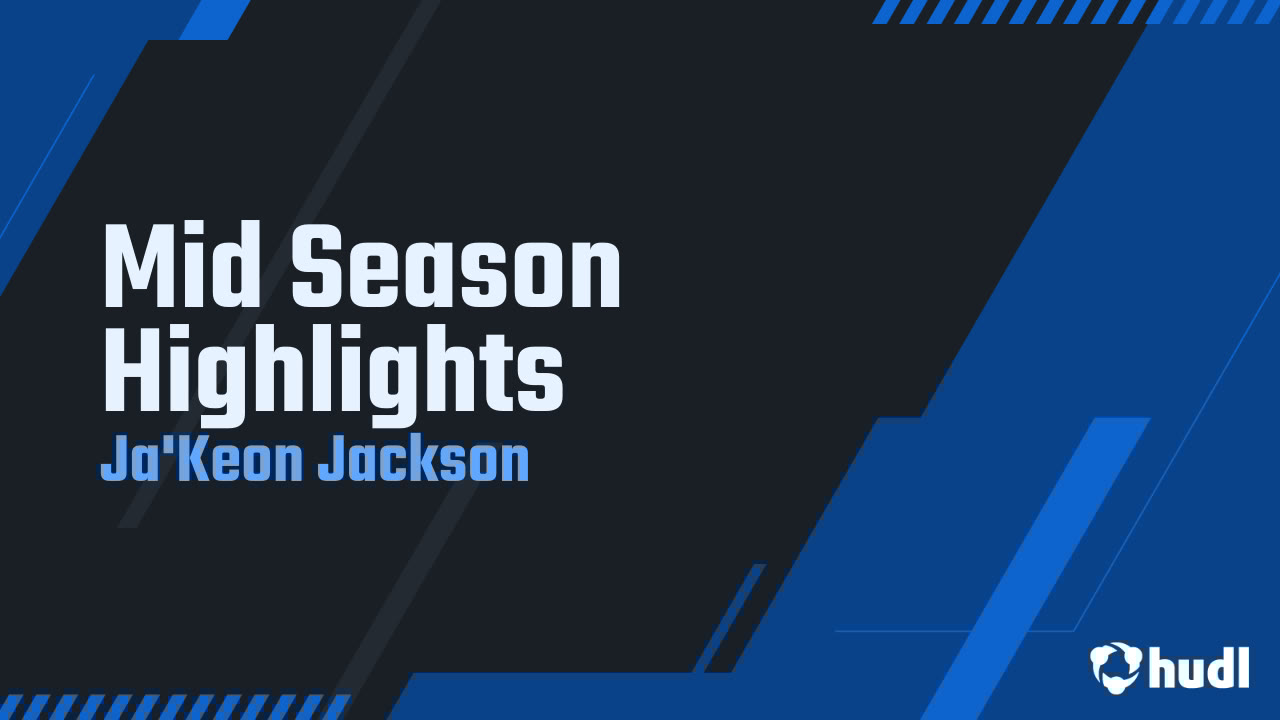 Mid Season Highlights
Ja'Keon Jackson

hudl